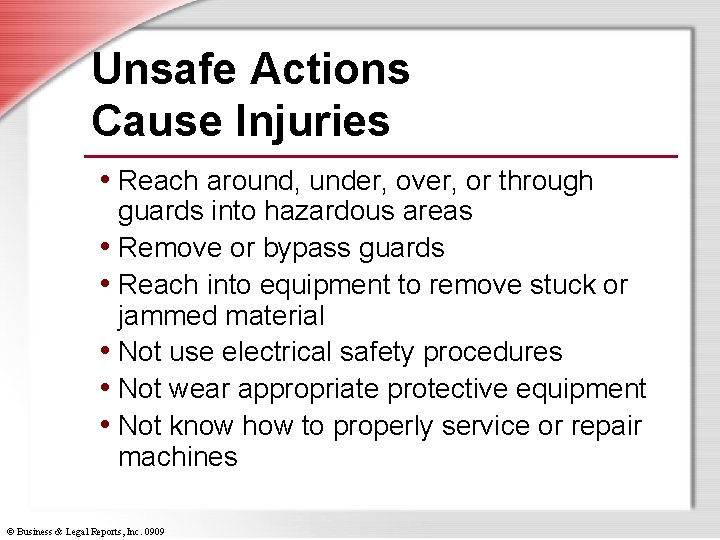 Unsafe Actions Cause Injuries

• Reach around, under, over, or through guards into hazardous areas
• Remove or bypass guards
• Reach into equipment to remove stuck or jammed material
• Not use electrical safety procedures
• Not wear appropriate protective equipment
• Not know how to properly service or repair machines

© Business & Legal Reports, Inc. 0909